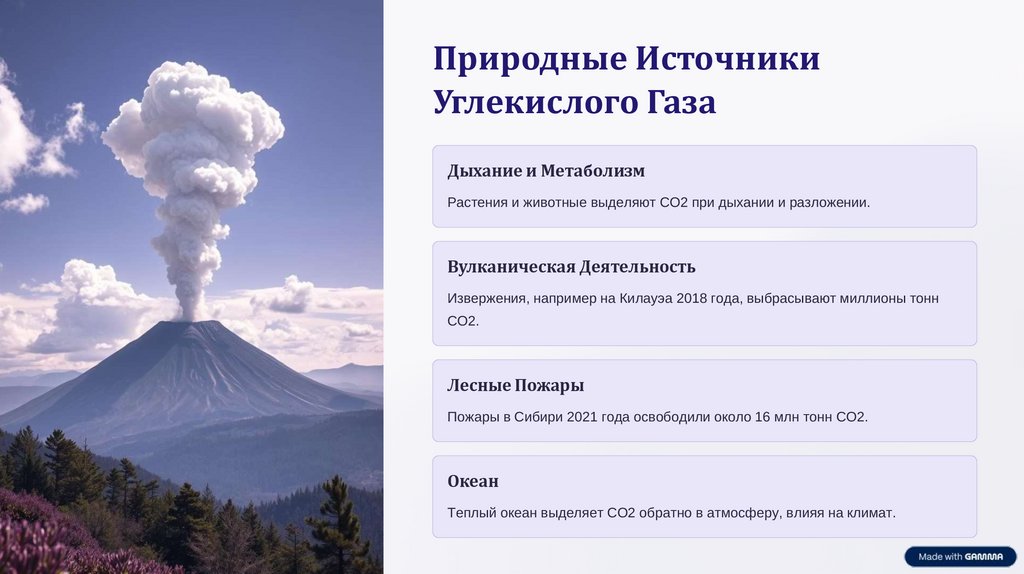 Природные Источники Углекислого Газа

Дыхание и Метаболизм

Растения и животные выделяют CO2 при дыхании и разложении.

Вулканическая Деятельность

Извержения, например на Килауэа 2018 года, выбрасывают миллионы тонн CO2.

Лесные Пожары

Пожары в Сибири 2021 года освободили около 16 млн тонн CO2.

Океан

Теплый океан выделяет CO2 обратно в атмосферу, влияя на климат.

Made with GAMMA